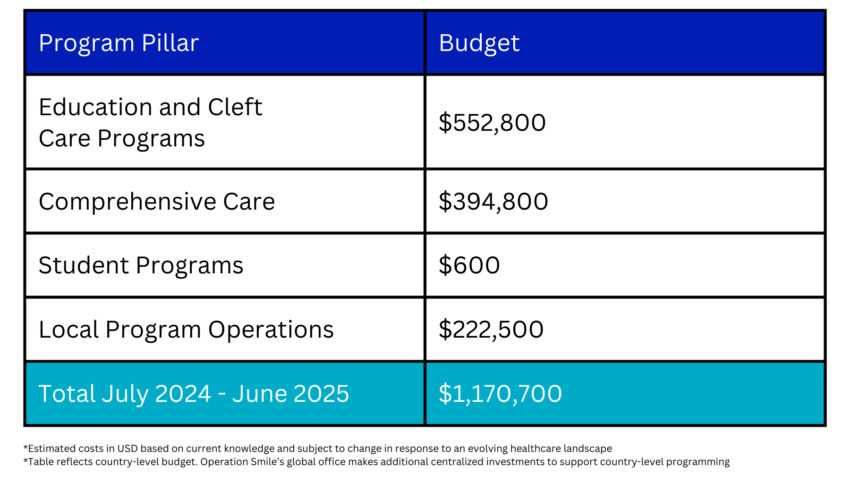 | Program Pillar | Budget |
|---|---|
| Education and Cleft Care Programs | \$552,800 |
| Comprehensive Care | \$394,800 |
| Student Programs | \$600 |
| Local Program Operations | \$222,500 |
| Total July 2024 - June 2025 | \$1,170,700 |

*Estimated costs in USD based on current knowledge and subject to change in response to an evolving healthcare landscape
*Table reflects country-level budget. Operation Smile's global office makes additional centralized investments to support country-level programming